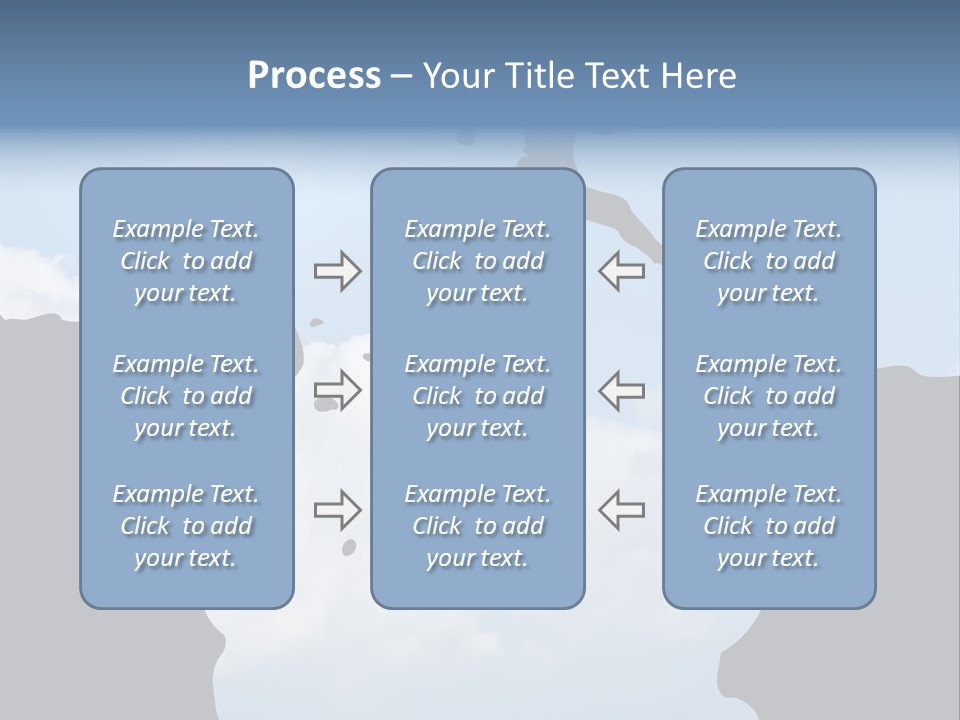 Process – Your Title Text Here

Example Text. Click to add your text.

Example Text. Click to add your text.

Example Text. Click to add your text.

Example Text. Click to add your text.

Example Text. Click to add your text.

Example Text. Click to add your text.

Example Text. Click to add your text.

Example Text. Click to add your text.

Example Text. Click to add your text.